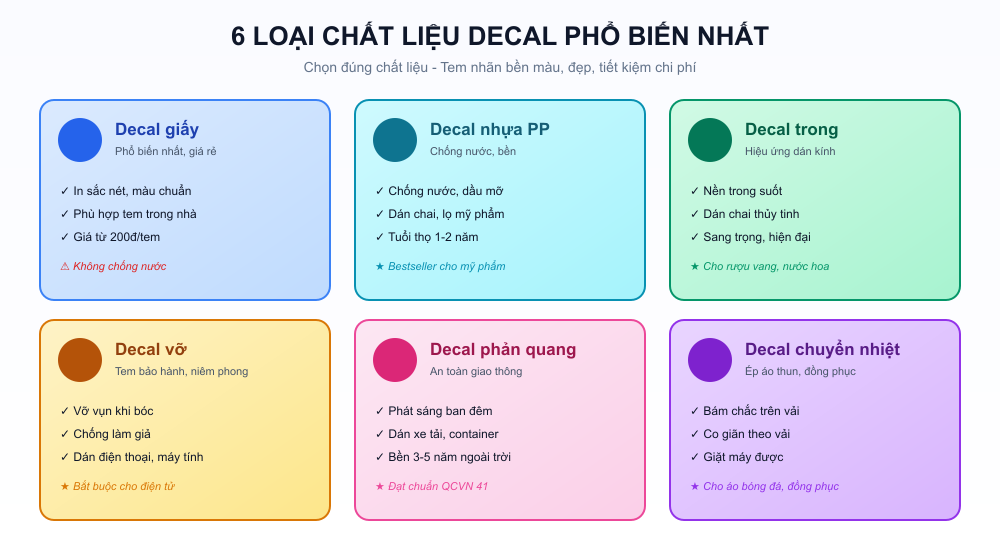 6 LOẠI CHẤT LIỆU DECAL PHỔ BIẾN NHẤT

Chọn đúng chất liệu - Tem nhãn bền màu, đẹp, tiết kiệm chi phí

Decal giấy
Phổ biến nhất, giá rẻ
✓ In sắc nét, màu chuẩn
✓ Phù hợp tem trong nhà
✓ Giá từ 200đ/tem
⚠ Không chống nước

Decal nhựa PP
Chống nước, bền
✓ Chống nước, dầu mỡ
✓ Dán chai, lọ mỹ phẩm
✓ Tuổi thọ 1-2 năm
★ Bestseller cho mỹ phẩm

Decal trong
Hiệu ứng dán kính
✓ Nền trong suốt
✓ Dán chai thủy tinh
✓ Sang trọng, hiện đại
★ Cho rượu vang, nước hoa

Decal vỡ
Tem bảo hành, niêm phong
✓ Vỡ vụn khi bóc
✓ Chống làm giả
✓ Dán điện thoại, máy tính
★ Bắt buộc cho điện tử

Decal phản quang
An toàn giao thông
✓ Phát sáng ban đêm
✓ Dán xe tải, container
✓ Bền 3-5 năm ngoài trời
★ Đạt chuẩn QCVN 41

Decal chuyển nhiệt
Ép áo thun, đồng phục
✓ Bám chắc trên vải
✓ Co giãn theo vải
✓ Giặt máy được
★ Cho áo bóng đá, đồng phục